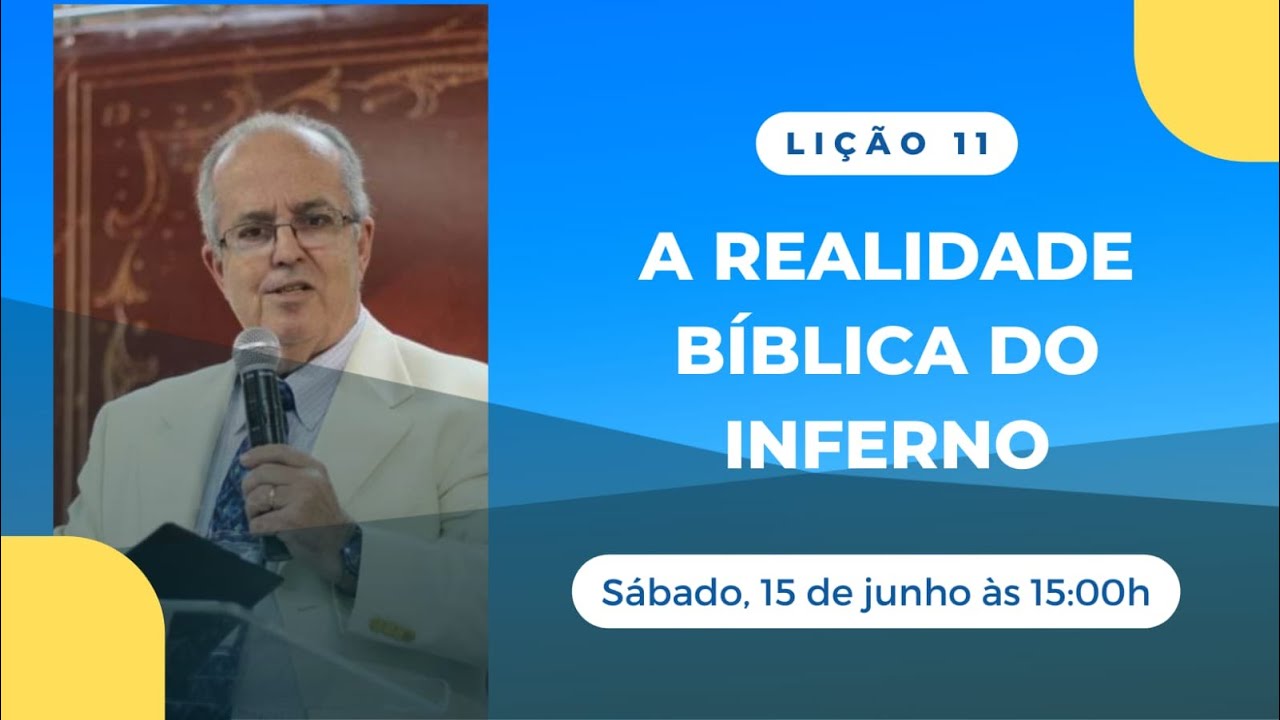 LIÇÃO 11

A REALIDADE BÍBLICA DO INFERNO

Sábado, 15 de junho às 15:00h